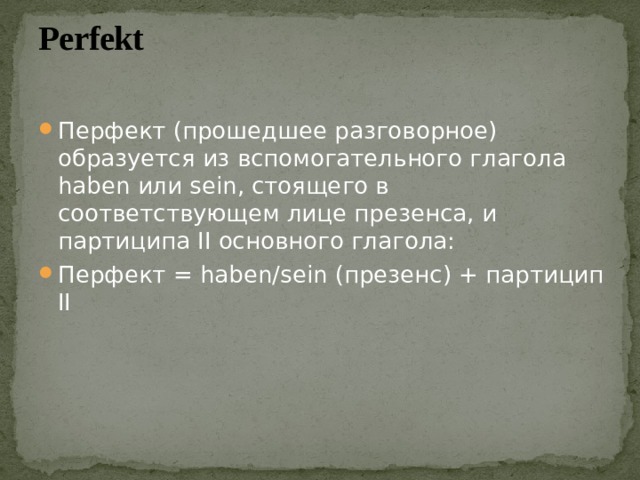 Perfekt

Перфект (прошедшее разговорное) образуется из вспомогательного глагола haben или sein, стоящего в соответствующем лице презенса, и партиципа II основного глагола:

Перфект = haben/sein (презенс) + партицип II